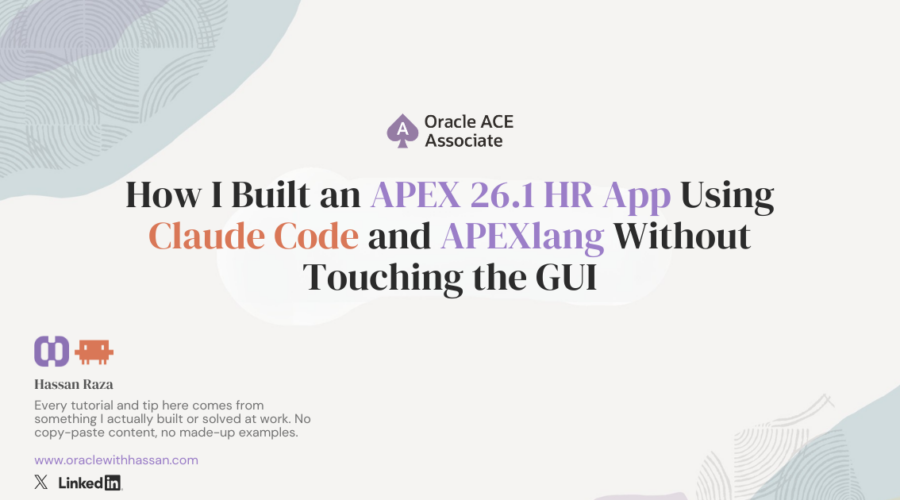 Oracle ACE
Associate

How I Built an APEX 26.1 HR App Using Claude Code and APEXlang Without Touching the GUI

Hassan Raza

Every tutorial and tip here comes from something I actually built or solved at work. No copy-paste content, no made-up examples.

www.oraclewithhassan.com

LinkedIn